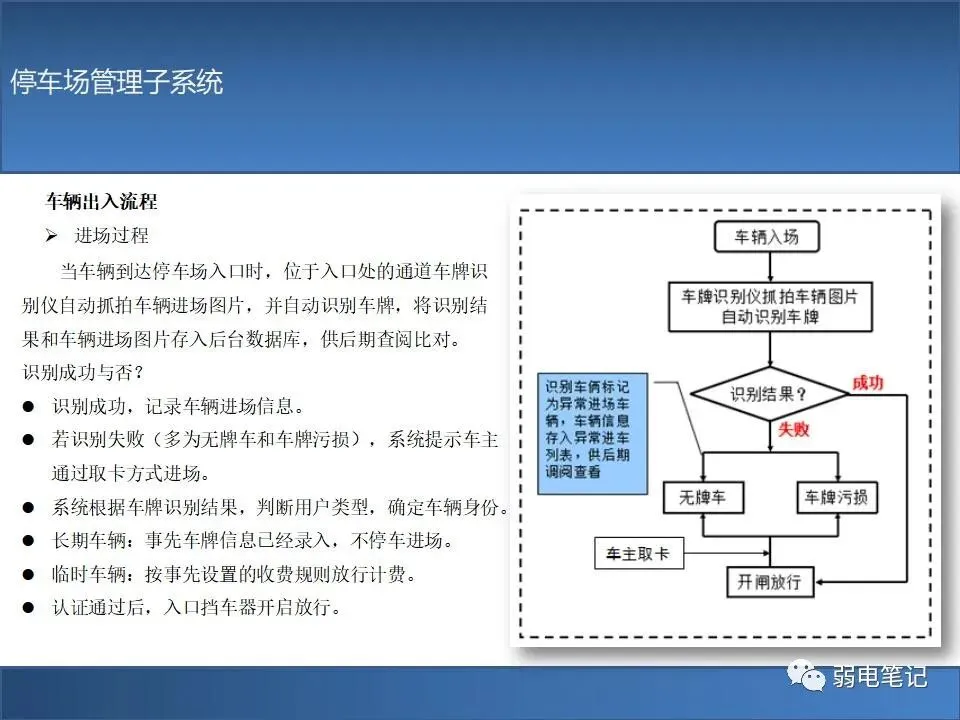 停车场管理子系统

车辆出入流程

➢ 进场过程

当车辆到达停车场入口时，位于入口处的通道车牌识别仪自动抓拍车辆进场图片，并自动识别车牌，将识别结果和车辆进场图片存入后台数据库，供后期查阅比对。

识别成功与否？

● 识别成功，记录车辆进场信息。

● 若识别失败（多为无牌车和车牌污损），系统提示车主通过取卡方式进场。

● 系统根据车牌识别结果，判断用户类型，确定车辆身份。

● 长期车辆：事先车牌信息已经录入，不停车进场。

● 临时车辆：按事先设置的收费规则放行计费。

● 认证通过后，入口挡车器开启放行。

车辆入场

车牌识别仪抓拍车辆图片
自动识别车牌

识别结果？

成功

失败

识别车俩标记为异常进场车辆，车辆信息存入异常进车列表，供后期调阅查看

无牌车

车牌污损

车主取卡

开闸放行

弱电笔记